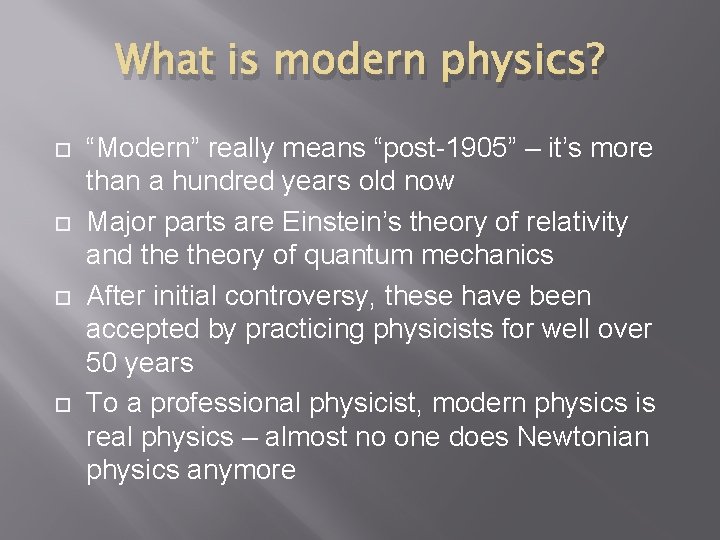 What is modern physics?

□ “Modern” really means “post-1905” – it’s more than a hundred years old now

□ Major parts are Einstein’s theory of relativity and the theory of quantum mechanics

□ After initial controversy, these have been accepted by practicing physicists for well over 50 years

□ To a professional physicist, modern physics is real physics – almost no one does Newtonian physics anymore